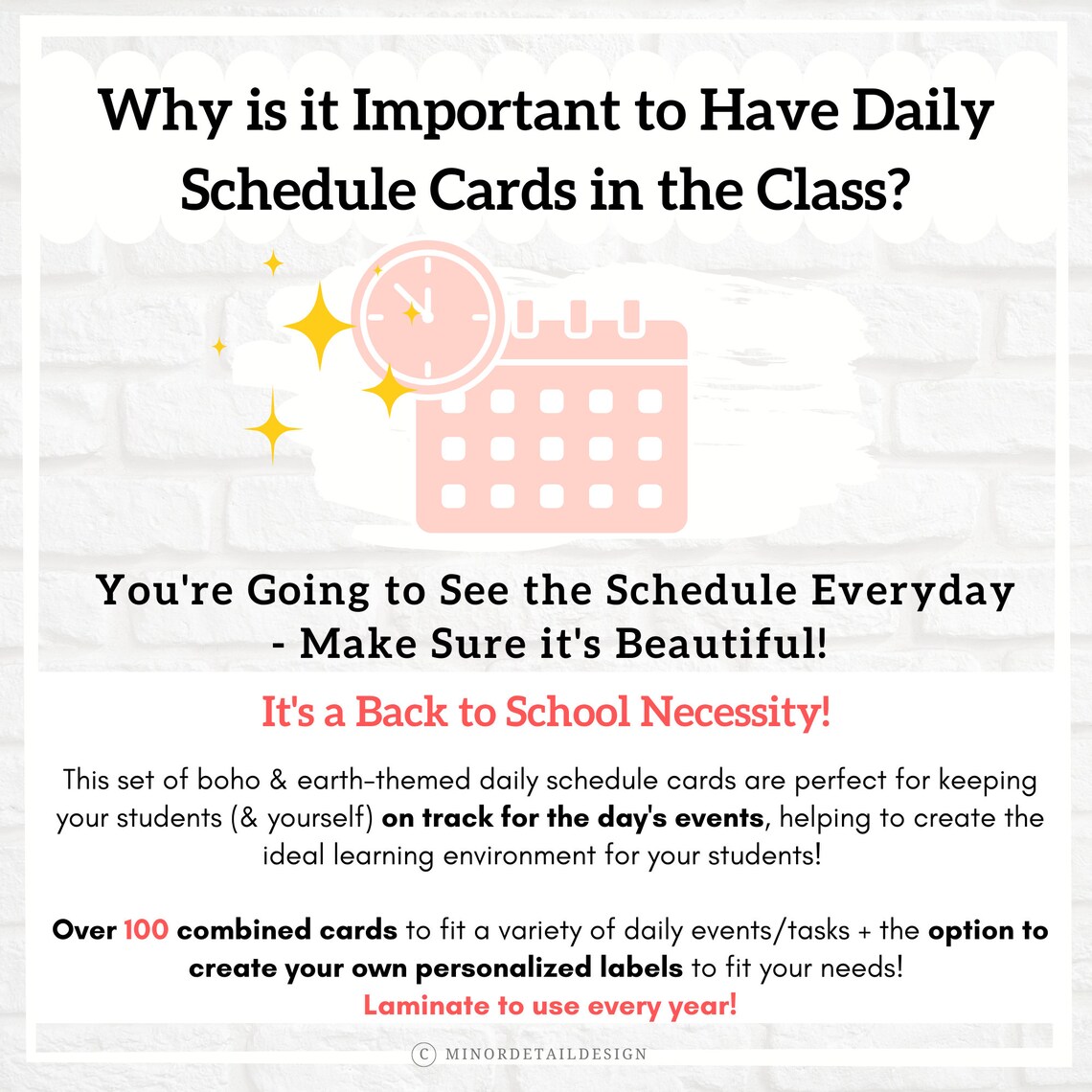 Why is it Important to Have Daily Schedule Cards in the Class?

You're Going to See the Schedule Everyday - Make Sure it's Beautiful!

It's a Back to School Necessity!

This set of boho & earth-themed daily schedule cards are perfect for keeping your students (& yourself) on track for the day's events, helping to create the ideal learning environment for your students!

Over 100 combined cards to fit a variety of daily events/tasks + the option to create your own personalized labels to fit your needs!
Laminate to use every year!

© MINORDETAILDESIGN